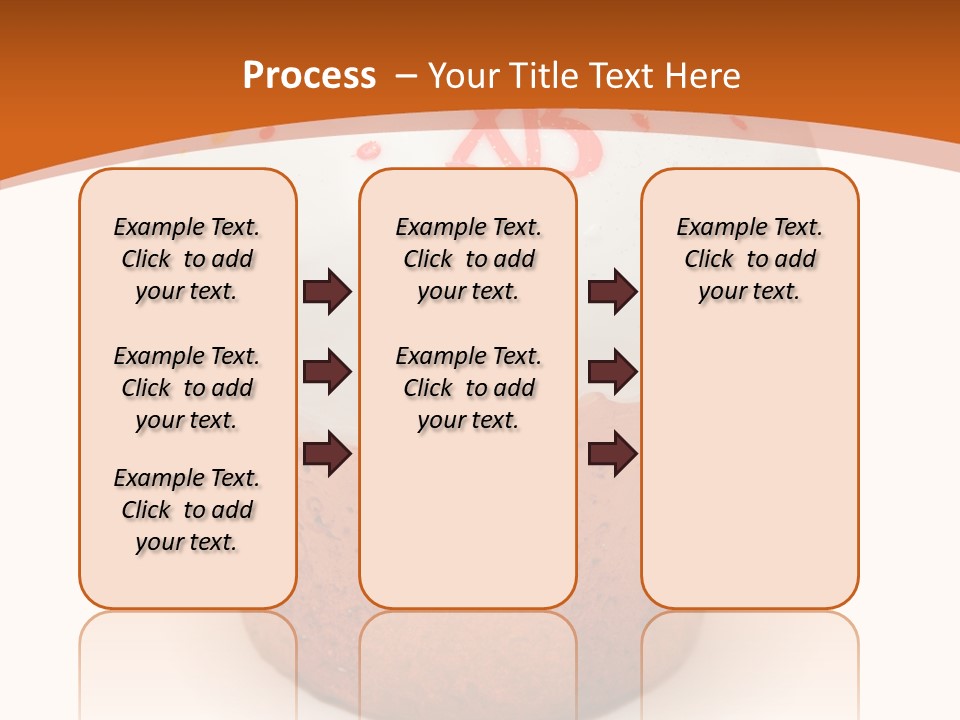 Process – Your Title Text Here

Example Text. Click to add your text.

Example Text. Click to add your text.

Example Text. Click to add your text.

Example Text. Click to add your text.

Example Text. Click to add your text.

Example Text. Click to add your text.